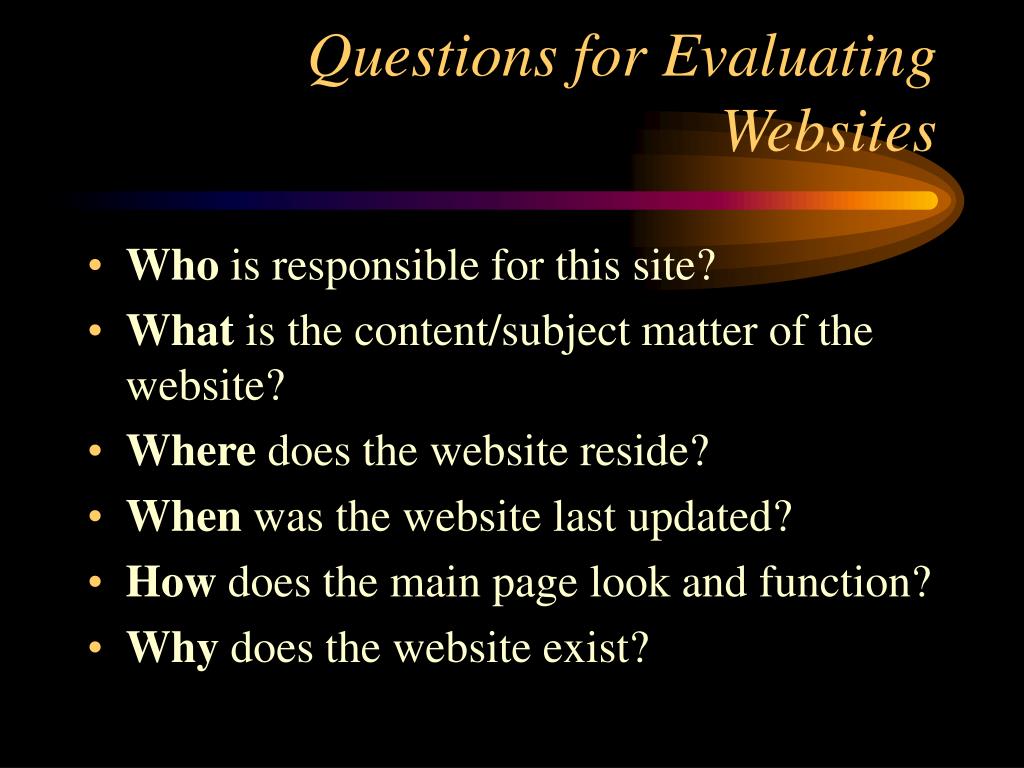 Questions for Evaluating Websites

• Who is responsible for this site?
• What is the content/subject matter of the website?
• Where does the website reside?
• When was the website last updated?
• How does the main page look and function?
• Why does the website exist?